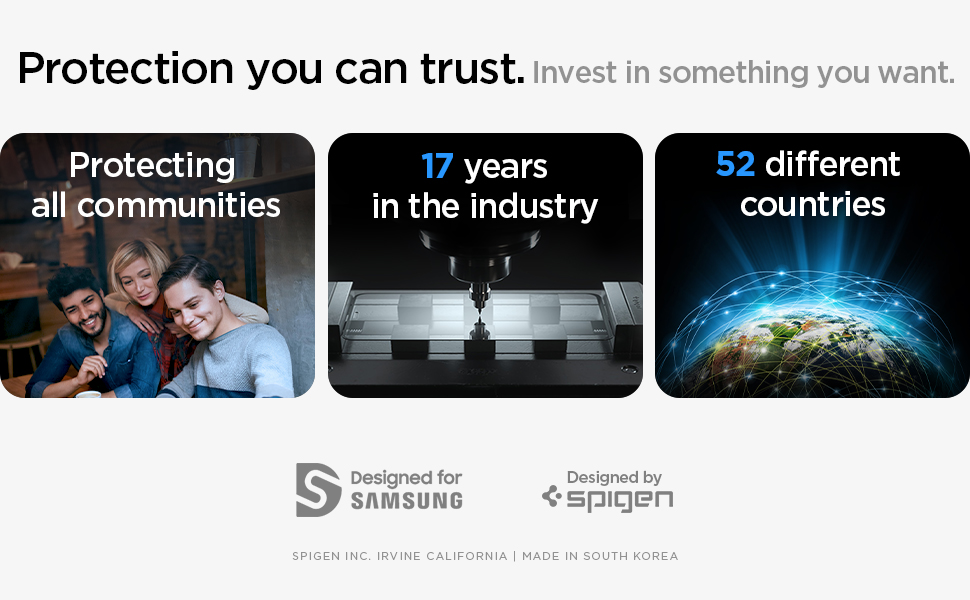 Protection you can trust. Invest in something you want.

Protecting all communities

17 years in the industry

52 different countries

Designed for SAMSUNG

Designed by spigen

SPIGEN INC. IRVINE CALIFORNIA | MADE IN SOUTH KOREA